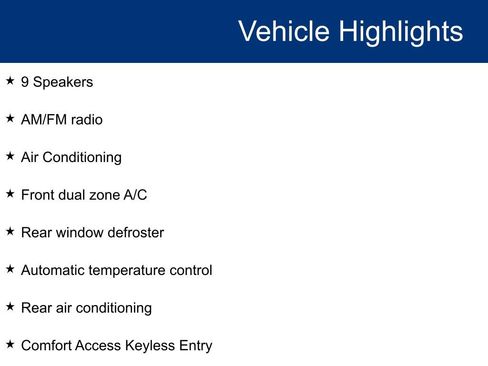 Vehicle Highlights

★ 9 Speakers

★ AM/FM radio

★ Air Conditioning

★ Front dual zone A/C

★ Rear window defroster

★ Automatic temperature control

★ Rear air conditioning

★ Comfort Access Keyless Entry